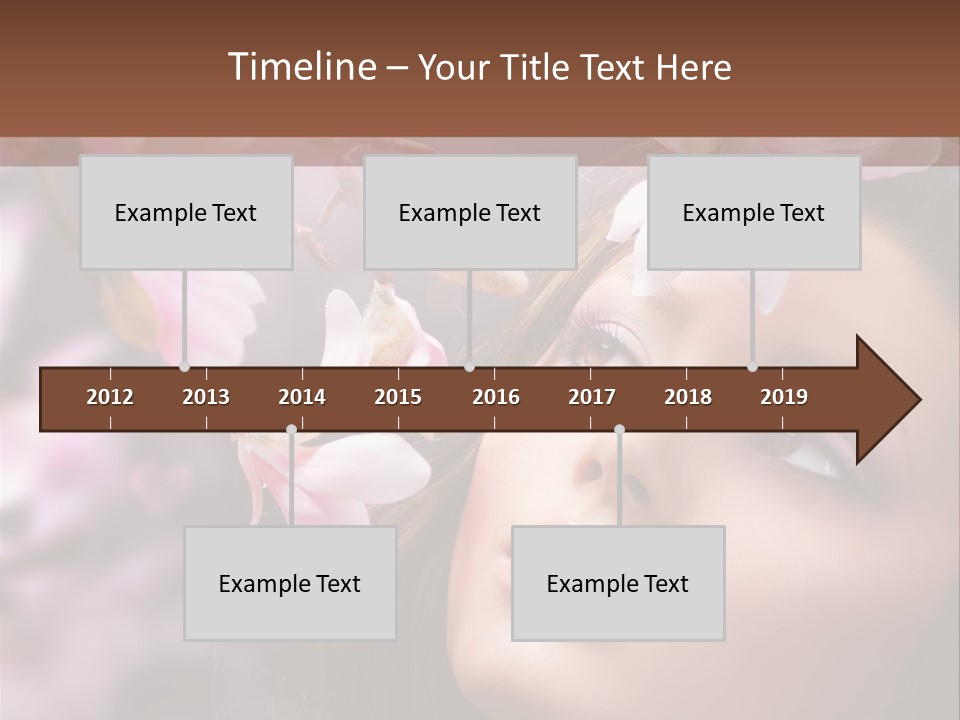 Timeline – Your Title Text Here

Example Text

Example Text

Example Text

2012
2013
2014
2015
2016
2017
2018
2019

Example Text

Example Text